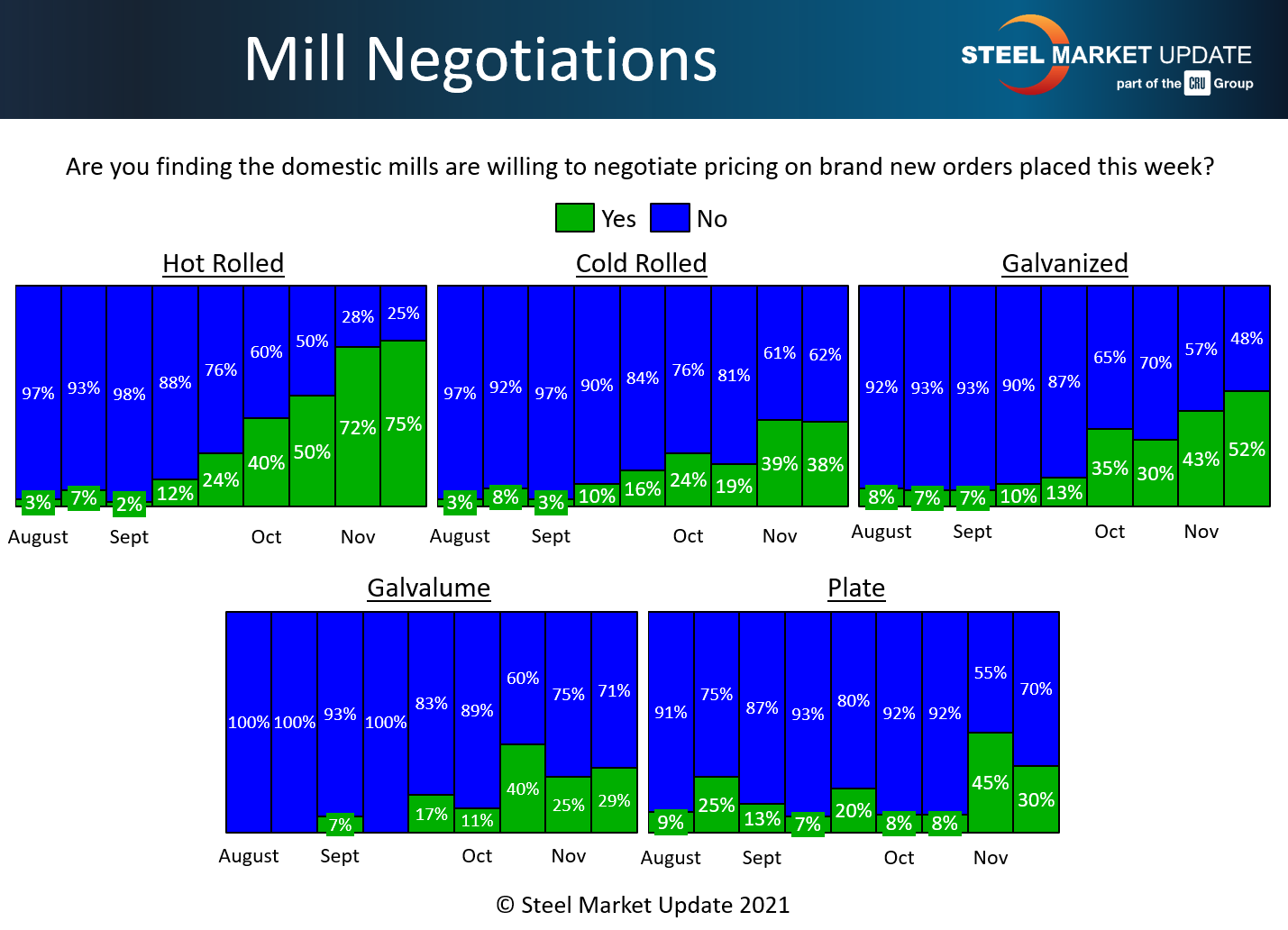 Mill Negotiations

STEEL MARKET UPDATE
part of the CRU Group

Are you finding the domestic mills are willing to negotiate pricing on brand new orders placed this week?

Yes No

Hot Rolled

97% 93% 98% 88% 76% 60% 50% 28% 25%
3% 7% 2% 12% 24% 40% 50% 72% 75%
August Sept Oct Nov

Cold Rolled

97% 92% 97% 90% 84% 76% 81% 61% 62%
3% 8% 3% 10% 16% 24% 19% 39% 38%
August Sept Oct Nov

Galvanized

92% 93% 93% 90% 87% 65% 70% 57% 48%
8% 7% 7% 10% 13% 35% 30% 43% 52%
August Sept Oct Nov

Galvalume

100% 100% 93% 100% 83% 89% 60% 75% 71%
7% 17% 11% 40% 25% 29%
August Sept Oct Nov

Plate

91% 75% 87% 93% 80% 92% 92% 55% 70%
9% 25% 13% 7% 20% 8% 8% 45% 30%
August Sept Oct Nov

© Steel Market Update 2021